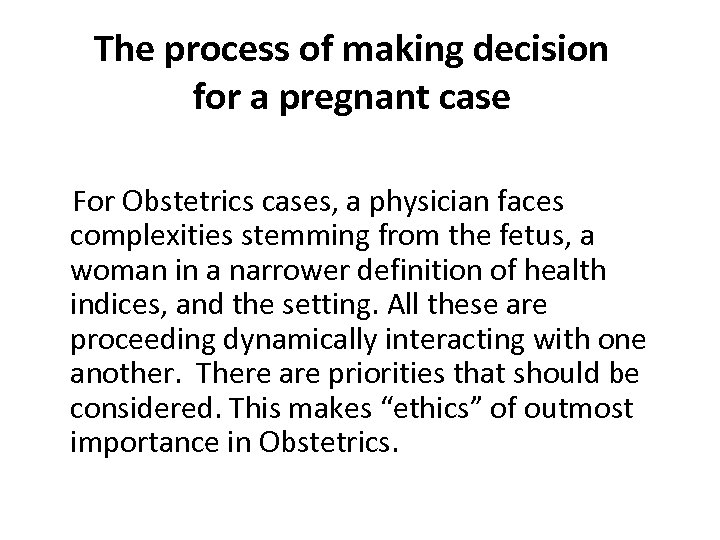 The process of making decision for a pregnant case

For Obstetrics cases, a physician faces complexities stemming from the fetus, a woman in a narrower definition of health indices, and the setting. All these are proceeding dynamically interacting with one another. There are priorities that should be considered. This makes “ethics” of outmost importance in Obstetrics.